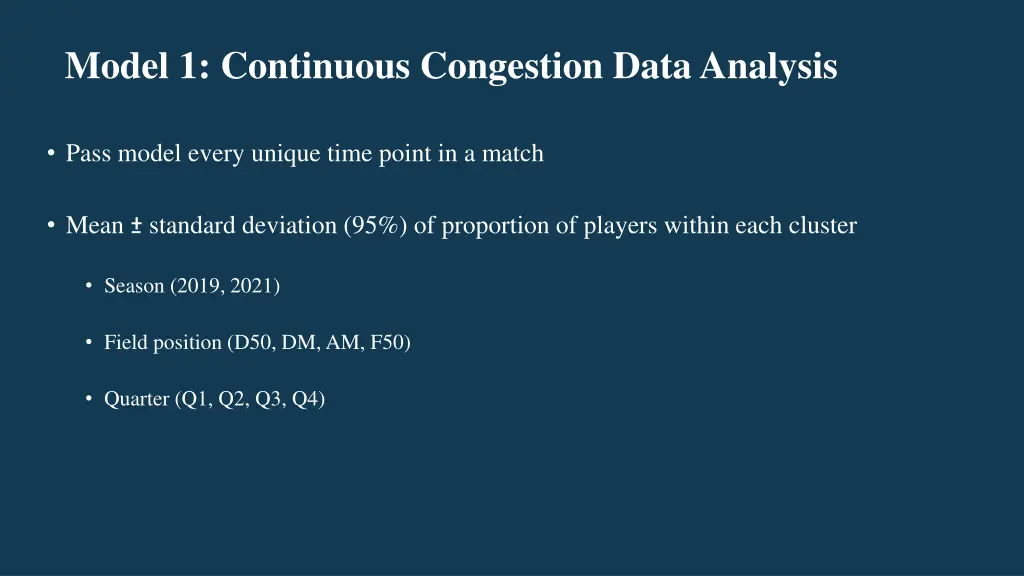 Model 1: Continuous Congestion Data Analysis

• Pass model every unique time point in a match

• Mean ± standard deviation (95%) of proportion of players within each cluster

• Season (2019, 2021)

• Field position (D50, DM, AM, F50)

• Quarter (Q1, Q2, Q3, Q4)